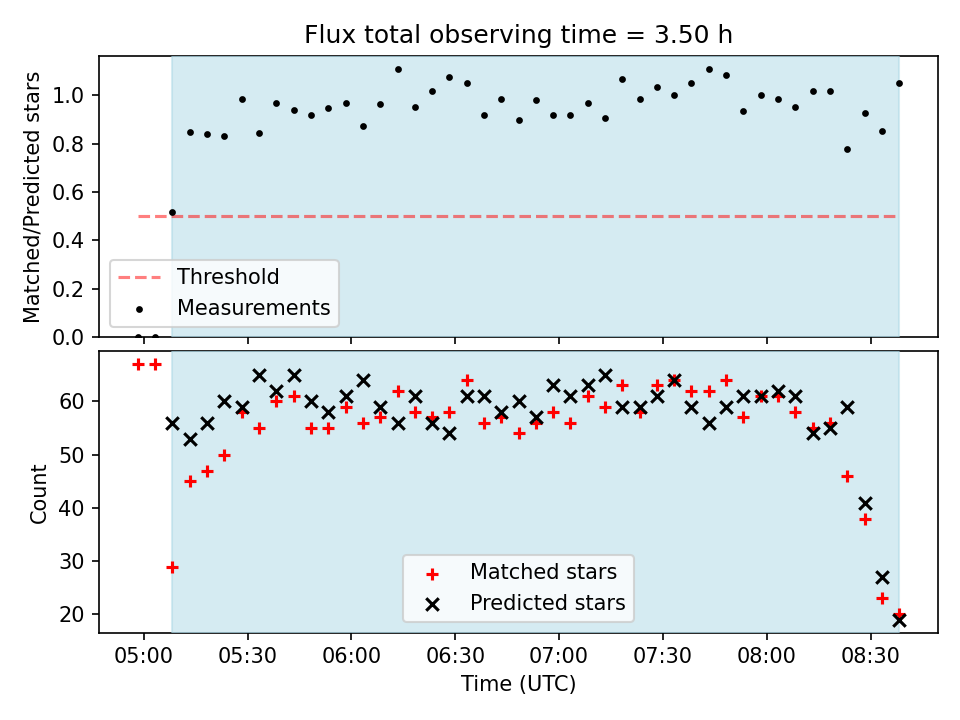 Flux total observing time = 3.50 h

Matched/Predicted stars

1.0
0.8
0.6
0.4
0.2
0.0

Threshold
Measurements

Count

60
50
40
30
20

Matched stars
Predicted stars

05:00 05:30 06:00 06:30 07:00 07:30 08:00 08:30

Time (UTC)